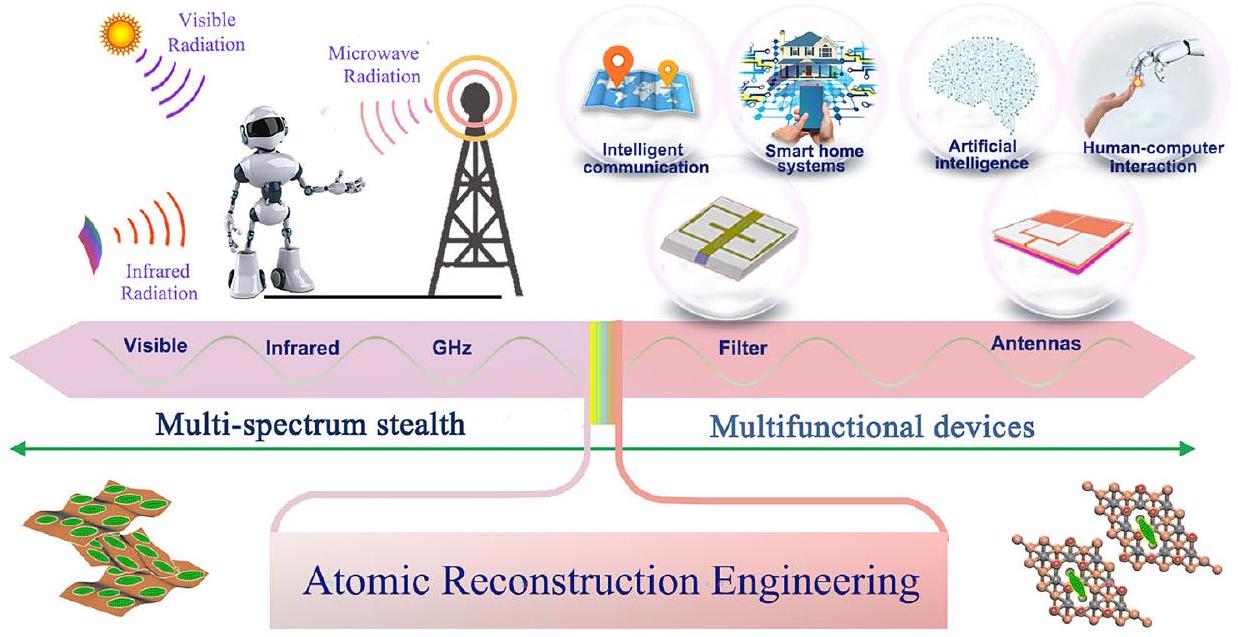 Visible Radiation

Microwave Radiation

Infrared Radiation

Intelligent communication

Smart home systems

Artificial intelligence

Human-computer interaction

Visible

Infrared

GHz

Filter

Antennas

Multi-spectrum stealth

Multifunctional devices

Atomic Reconstruction Engineering